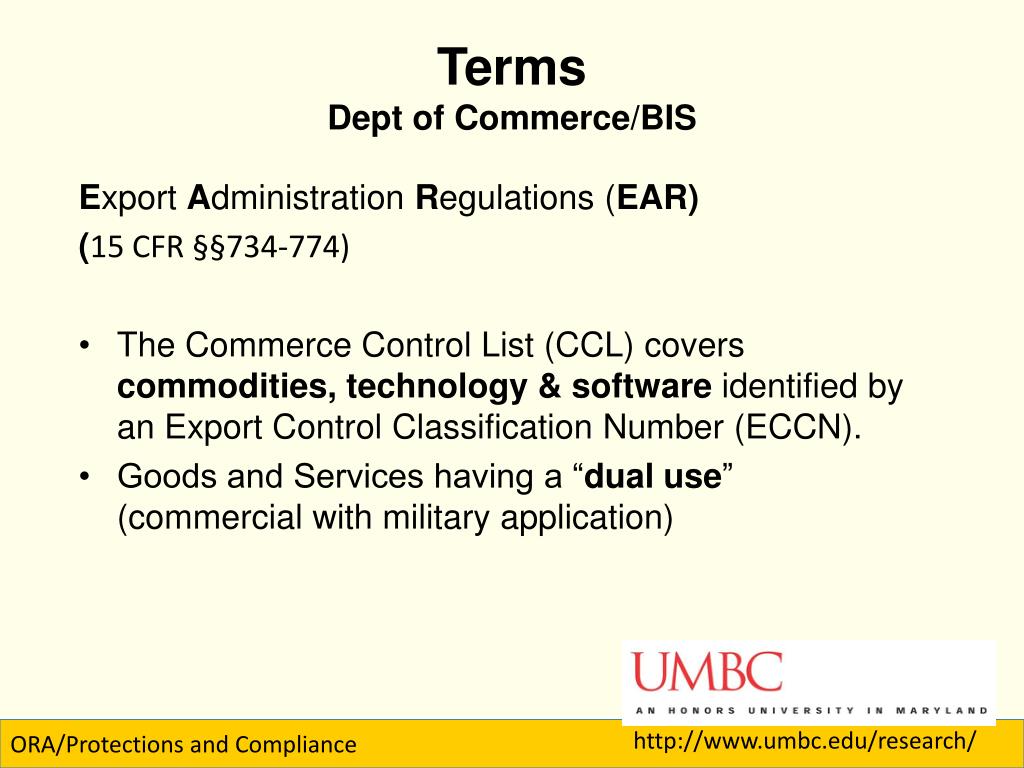 Terms
Dept of Commerce/BIS

Export Administration Regulations (EAR)
(15 CFR §§734-774)

• The Commerce Control List (CCL) covers commodities, technology & software identified by an Export Control Classification Number (ECCN).
• Goods and Services having a “dual use” (commercial with military application)

UMBC
AN HONORS UNIVERSITY IN MARYLAND

ORA/Protections and Compliance

http://www.umbc.edu/research/